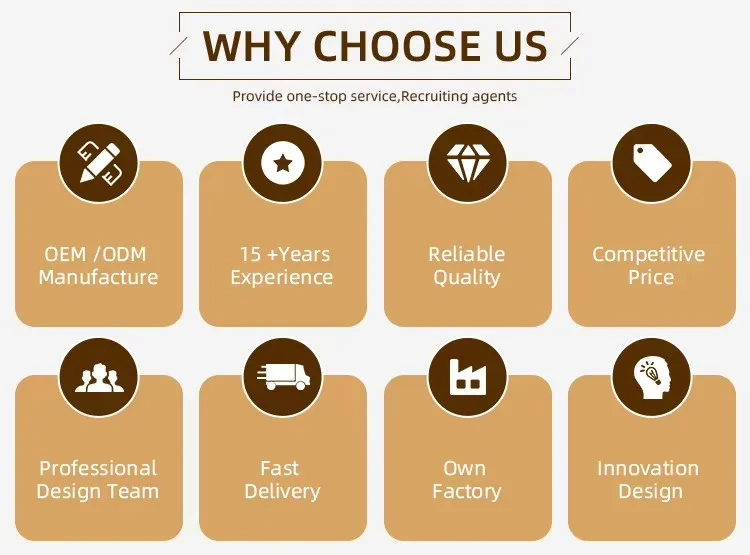 WHY CHOOSE US

Provide one-stop service,Recruiting agents

OEM /ODM Manufacture

15 +Years Experience

Reliable Quality

Competitive Price

Professional Design Team

Fast Delivery

Own Factory

Innovation Design